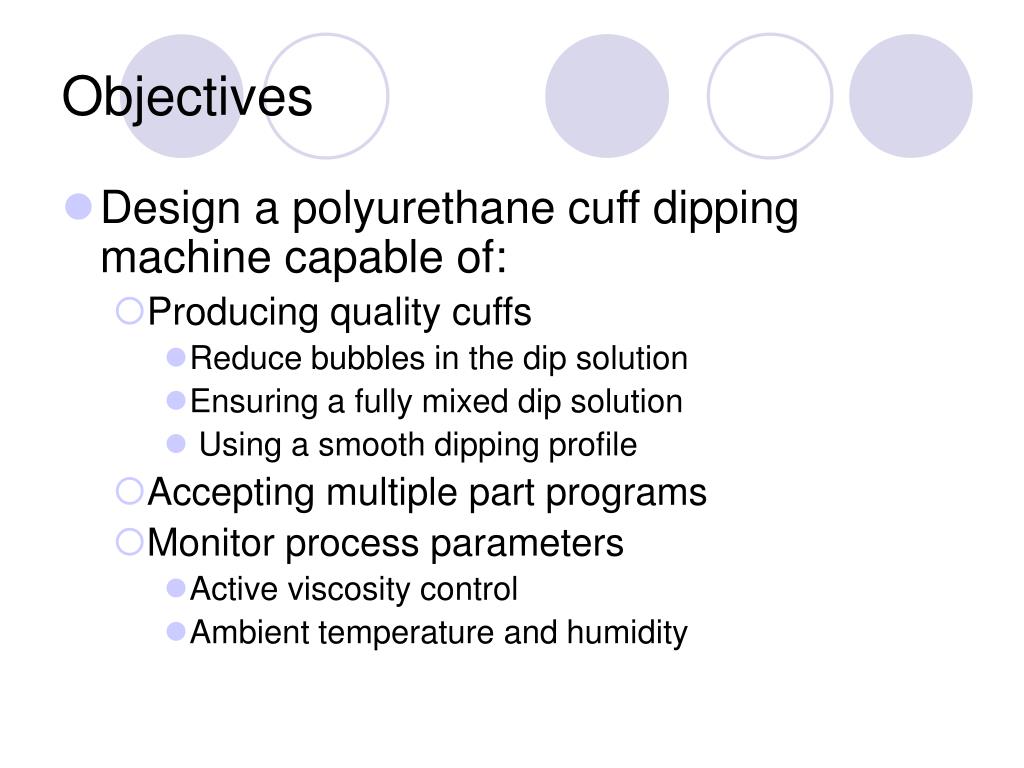 Objectives

Design a polyurethane cuff dipping machine capable of:

Producing quality cuffs

Reduce bubbles in the dip solution

Ensuring a fully mixed dip solution

Using a smooth dipping profile

Accepting multiple part programs

Monitor process parameters

Active viscosity control

Ambient temperature and humidity